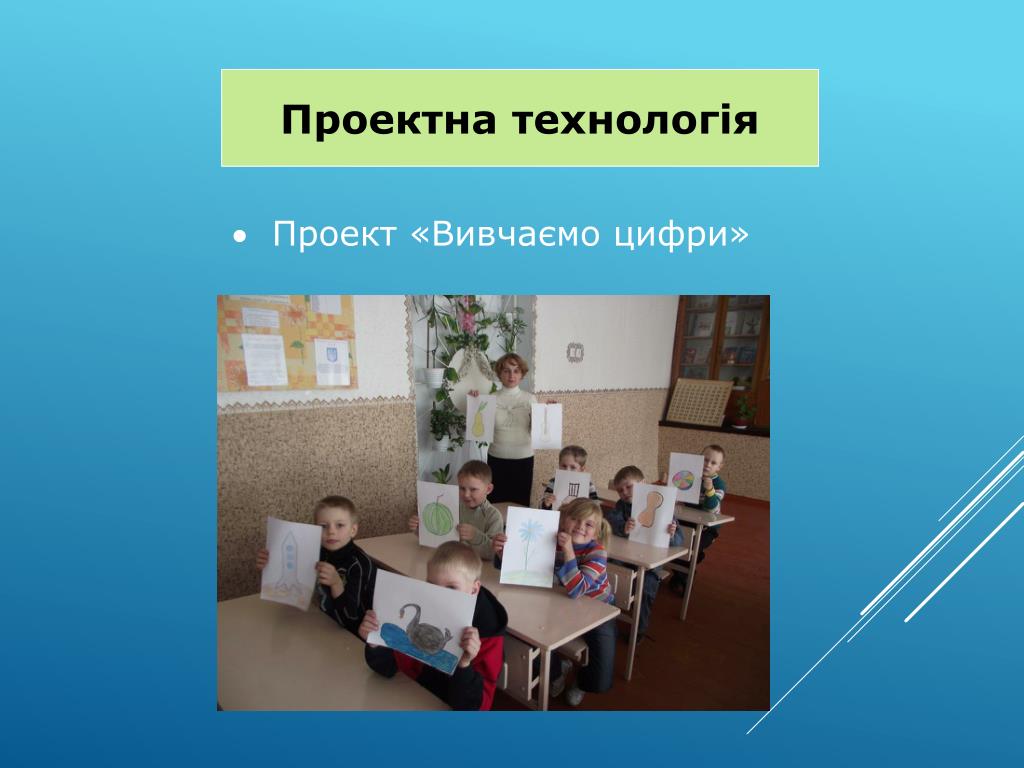 Проектна технологія

• Проект «Вивчаємо цифри»